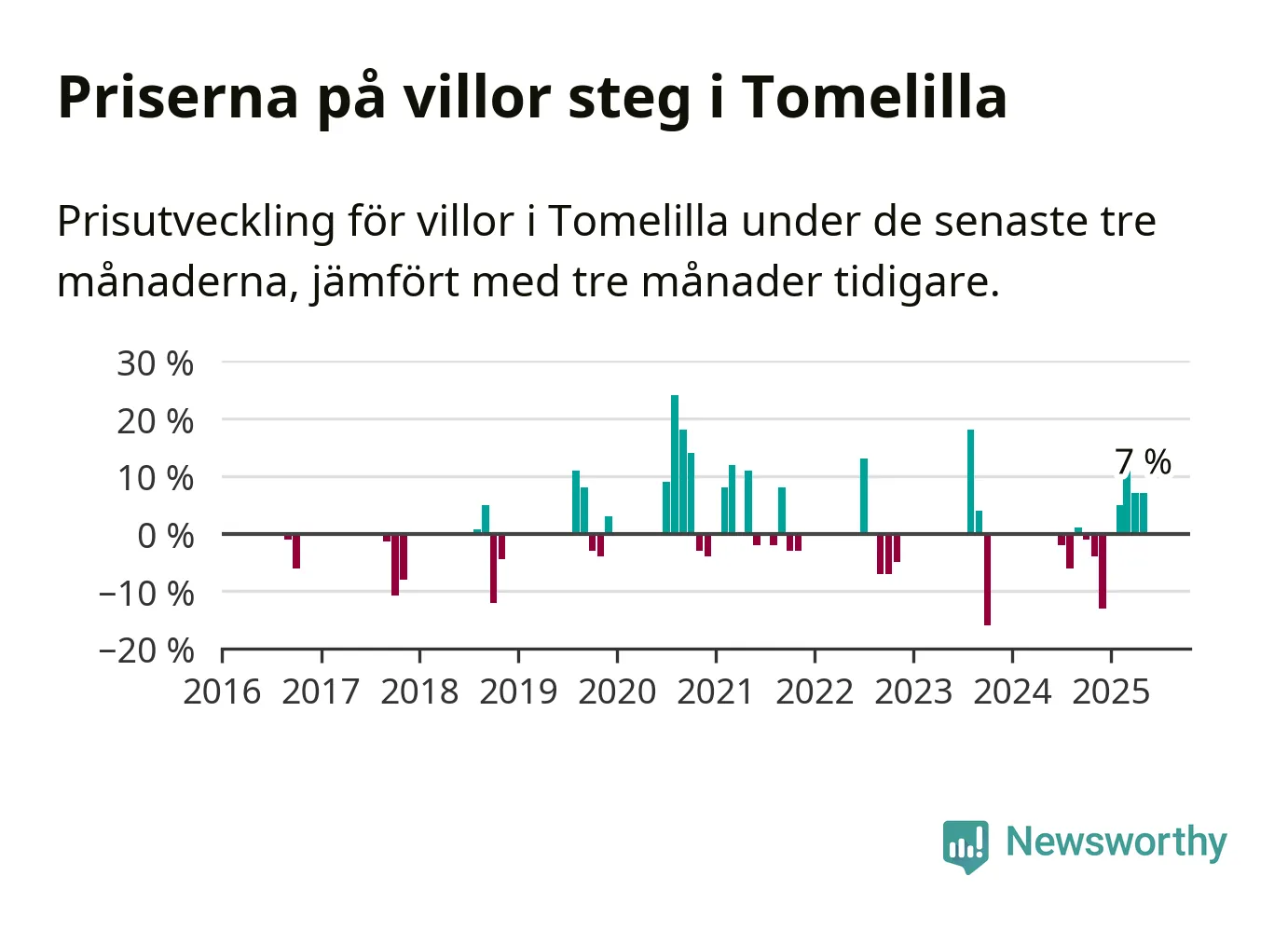 Priserna på villor steg i Tomelilla

Prisutveckling för villor i Tomelilla under de senaste tre månaderna, jämfört med tre månader tidigare.

30 %
20 %
10 %
0 %
−10 %
−20 %
7 %
2016 2017 2018 2019 2020 2021 2022 2023 2024 2025

Newsworthy